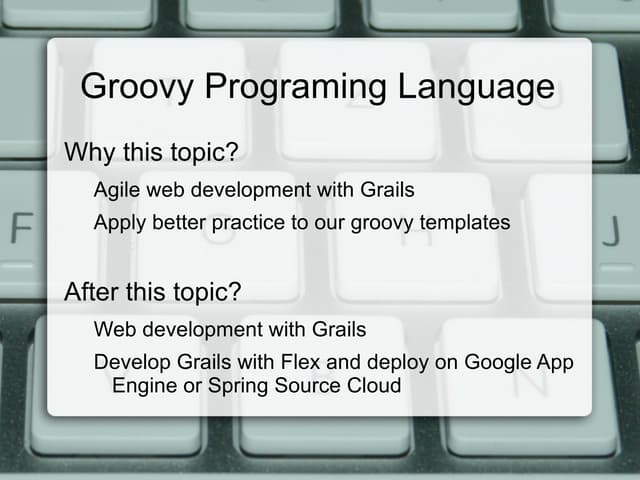 Groovy Programing Language

Why this topic?

Agile web development with Grails

Apply better practice to our groovy templates

After this topic?

Web development with Grails

Develop Grails with Flex and deploy on Google App Engine or Spring Source Cloud

F

J